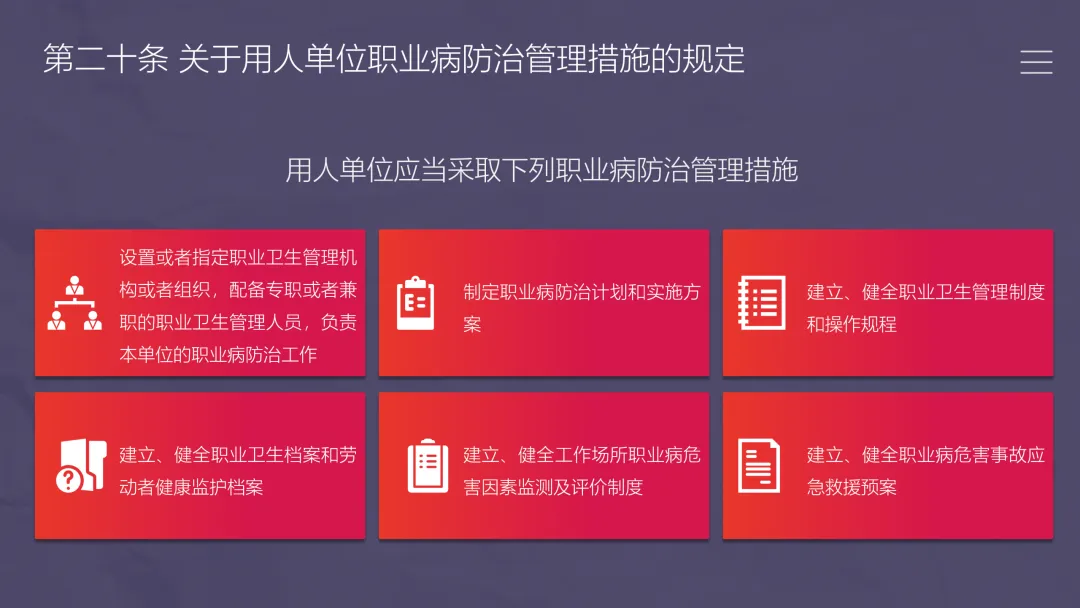 第二十条 关于用人单位职业病防治管理措施的规定

用人单位应当采取下列职业病防治管理措施

设置或者指定职业卫生管理机构或者组织，配备专职或者兼职的职业卫生管理人员，负责本单位的职业病防治工作

制定职业病防治计划和实施方案

建立、健全职业卫生管理制度和操作规程

建立、健全职业卫生档案和劳动者健康监护档案

建立、健全工作场所职业病危害因素监测及评价制度

建立、健全职业病危害事故应急救援预案